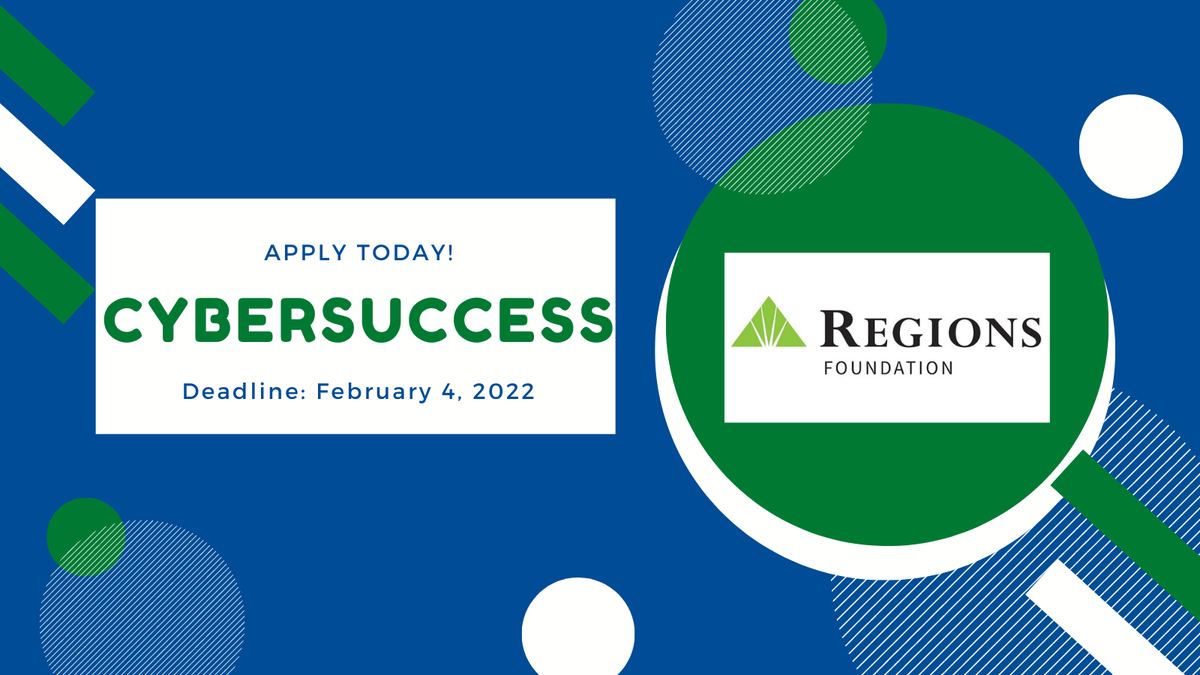 APPLY TODAY!

CYBERSUCCESS

Deadline: February 4, 2022

REGIONS
FOUNDATION